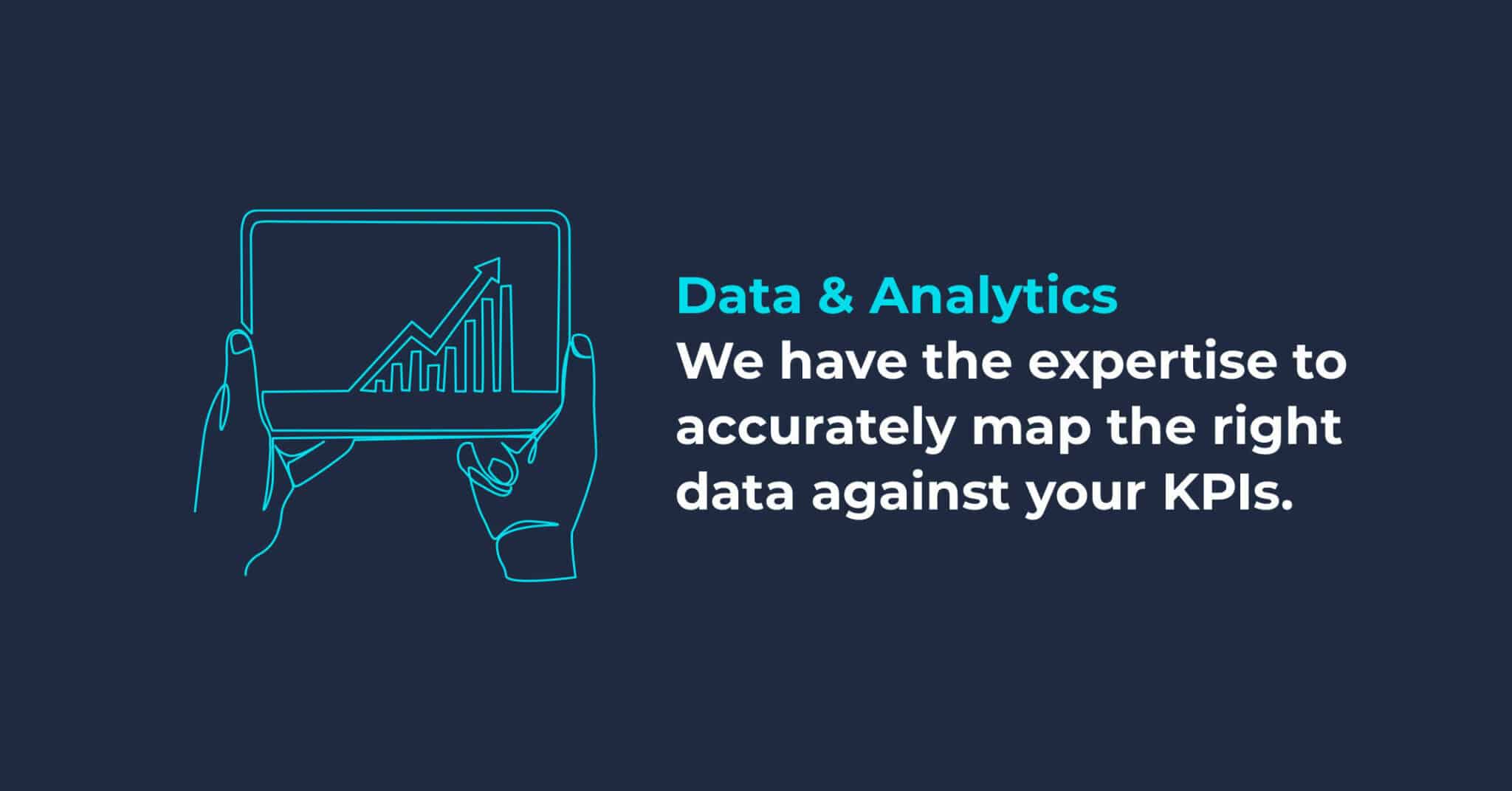 Data & Analytics
We have the expertise to accurately map the right data against your KPIs.